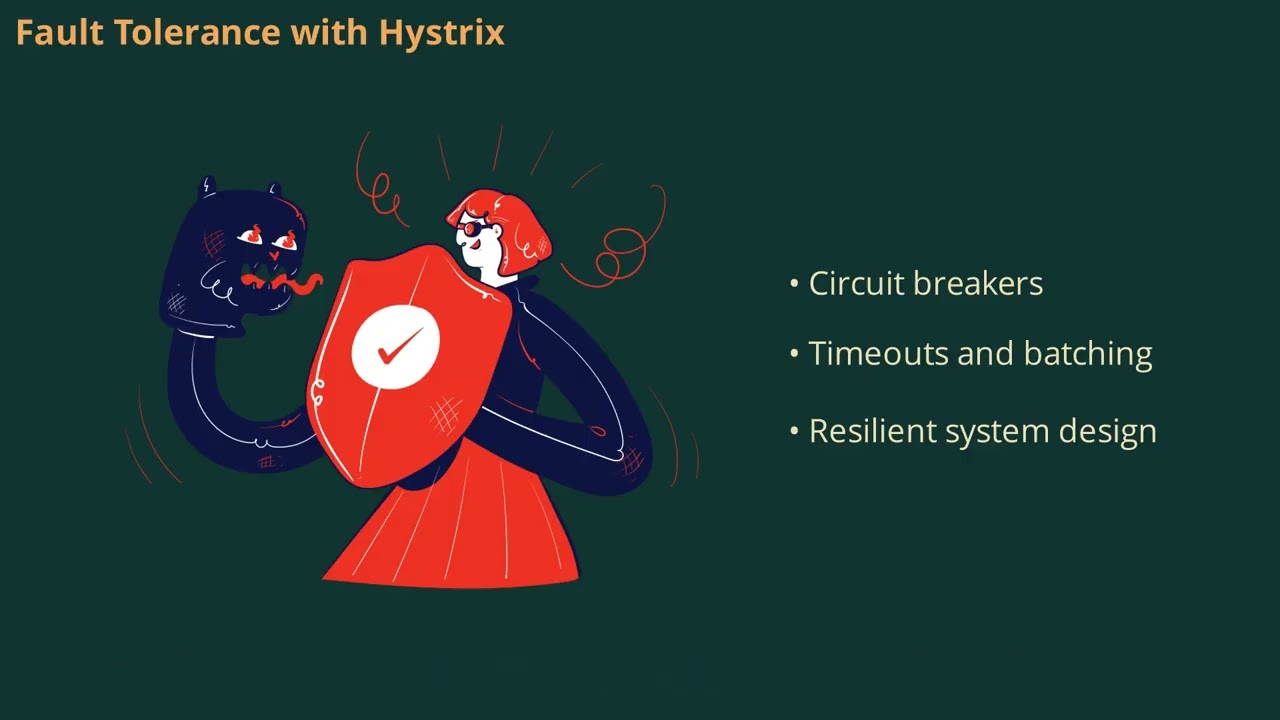 Fault Tolerance with Hystrix

• Circuit breakers

• Timeouts and batching

• Resilient system design